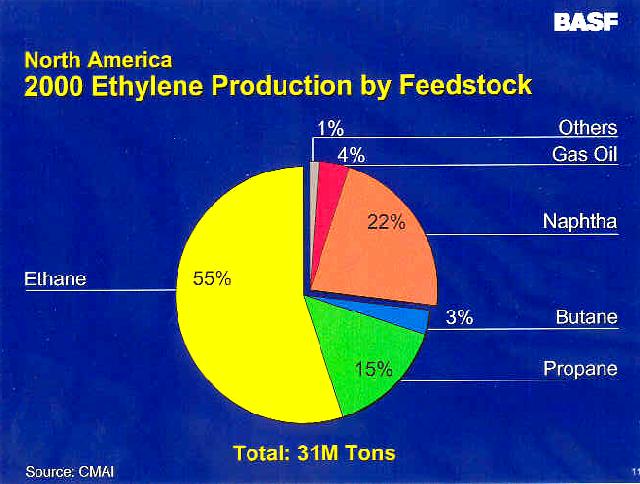 BASF

North America
2000 Ethylene Production by Feedstock

1% Others
4% Gas Oil
22% Naphtha
Ethane 55%
3% Butane
15% Propane

Total: 31M Tons

Source: CMAI

11